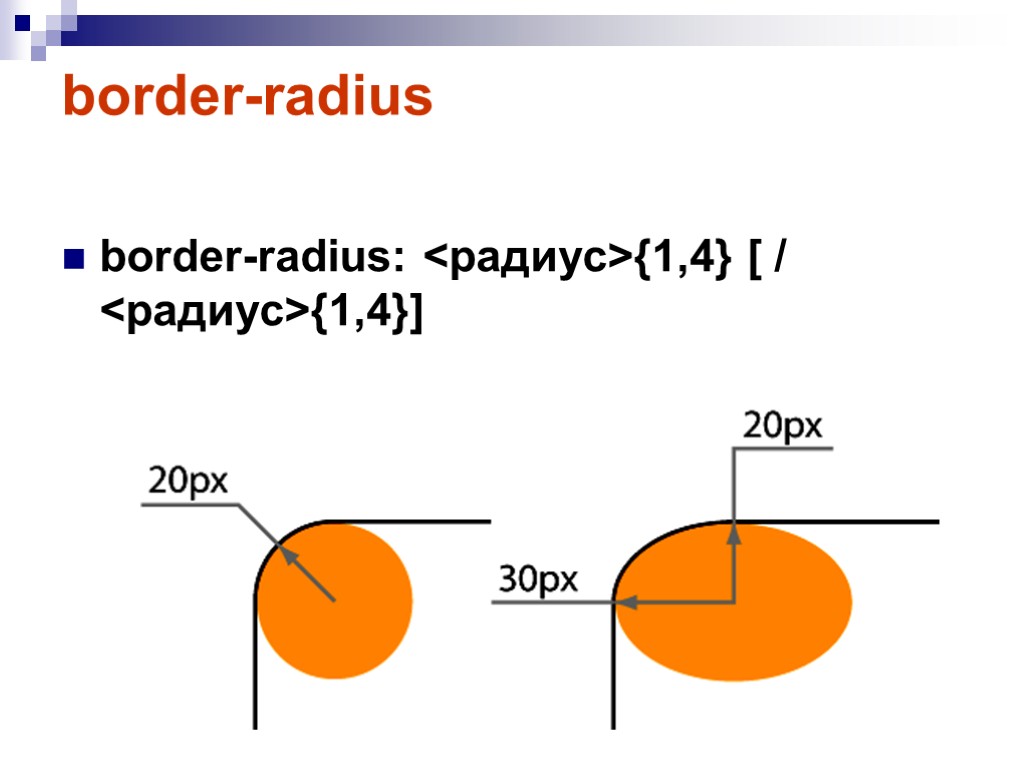 border-radius

border-radius: <радиус>{1,4} [ / <радиус>{1,4}]

20px

20px

30px